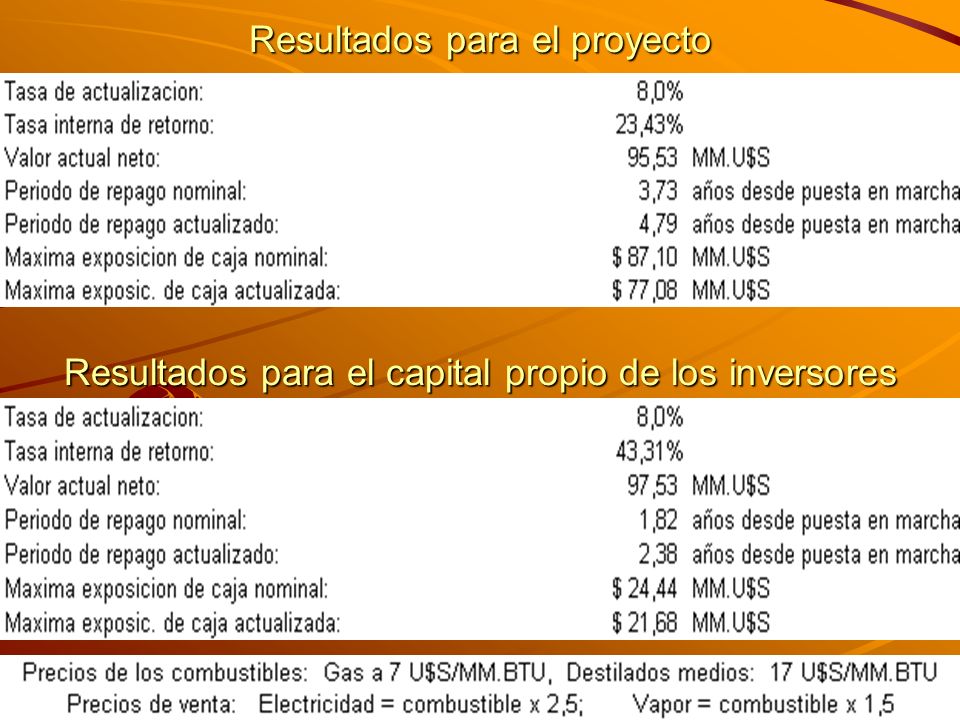 Resultados para el proyecto

| | | |
|---|---|---|
| Tasa de actualizacion: | 8,0% | |
| Tasa interna de retorno: | 23,43% | |
| Valor actual neto: | 95,53 | MM.U$S |
| Periodo de repago nominal: | 3,73 | años desde puesta en marcha |
| Periodo de repago actualizado: | 4,79 | años desde puesta en marcha |
| Maxima exposicion de caja nominal: | $ 87,10 | MM.U$S |
| Maxima exposic. de caja actualizada: | $ 77,08 | MM.U$S |

Resultados para el capital propio de los inversores

| | | |
|---|---|---|
| Tasa de actualizacion: | 8,0% | |
| Tasa interna de retorno: | 43,31% | |
| Valor actual neto: | 97,53 | MM.U$S |
| Periodo de repago nominal: | 1,82 | años desde puesta en marcha |
| Periodo de repago actualizado: | 2,38 | años desde puesta en marcha |
| Maxima exposicion de caja nominal: | $ 24,44 | MM.U$S |
| Maxima exposic. de caja actualizada: | $ 21,68 | MM.U$S |

Precios de los combustibles: Gas a 7 U$S/MM.BTU, Destilados medios: 17 U$S/MM.BTU
Precios de venta: Electricidad = combustible x 2,5; Vapor = combustible x 1,5